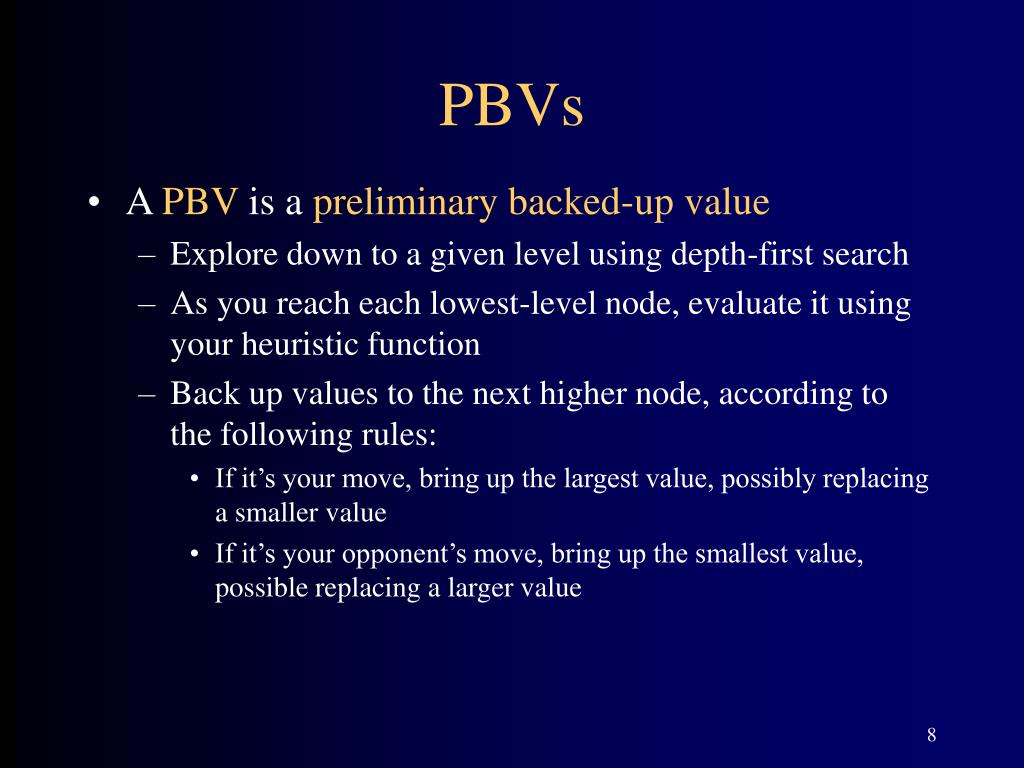 PBVs

• A PBV is a preliminary backed-up value
– Explore down to a given level using depth-first search
– As you reach each lowest-level node, evaluate it using your heuristic function
– Back up values to the next higher node, according to the following rules:
• If it’s your move, bring up the largest value, possibly replacing a smaller value
• If it’s your opponent’s move, bring up the smallest value, possible replacing a larger value

8